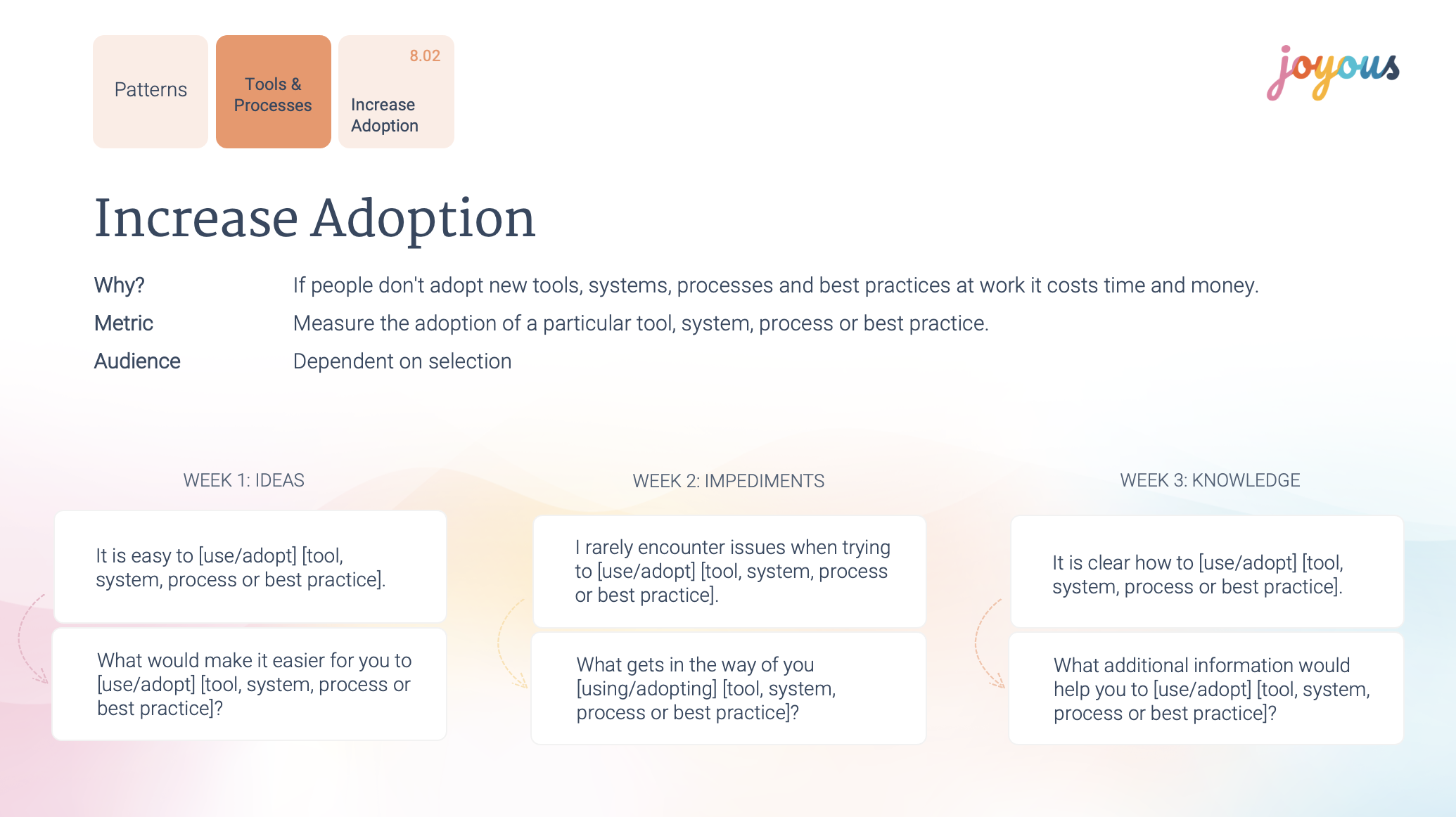 Patterns

Tools & Processes

8.02

Increase Adoption

joyous

Increase Adoption

Why? If people don't adopt new tools, systems, processes and best practices at work it costs time and money.

Metric Measure the adoption of a particular tool, system, process or best practice.

Audience Dependent on selection

WEEK 1: IDEAS

It is easy to [use/adopt] [tool, system, process or best practice].

What would make it easier for you to [use/adopt] [tool, system, process or best practice]?

WEEK 2: IMPEDIMENTS

I rarely encounter issues when trying to [use/adopt] [tool, system, process or best practice].

What gets in the way of you [using/adopting] [tool, system, process or best practice]?

WEEK 3: KNOWLEDGE

It is clear how to [use/adopt] [tool, system, process or best practice].

What additional information would help you to [use/adopt] [tool, system, process or best practice]?